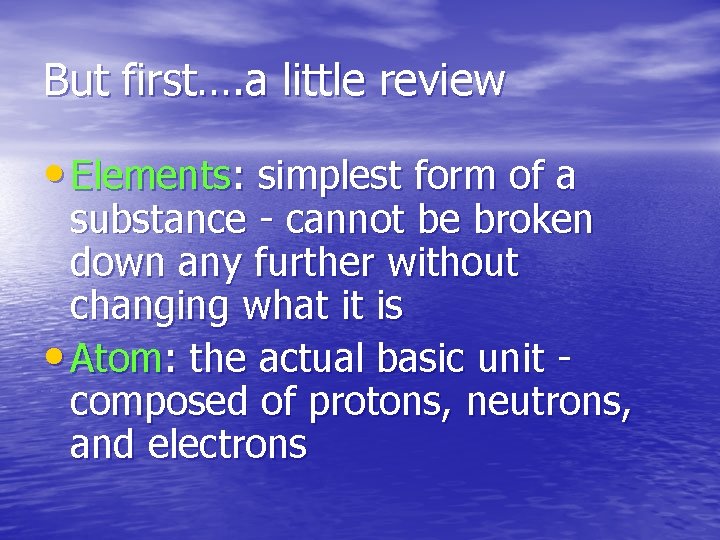 But first….a little review

• Elements: simplest form of a substance - cannot be broken down any further without changing what it is

• Atom: the actual basic unit - composed of protons, neutrons, and electrons